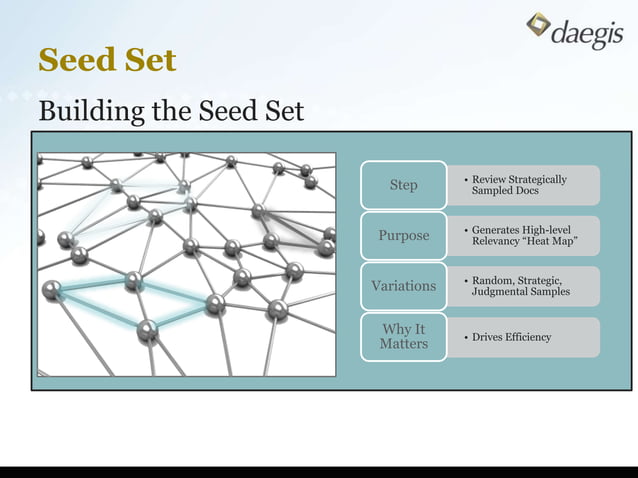 daegis

Seed Set

Building the Seed Set

Step
• Review Strategically Sampled Docs

Purpose
• Generates High-level Relevancy "Heat Map"

Variations
• Random, Strategic, Judgmental Samples

Why It Matters
• Drives Efficiency